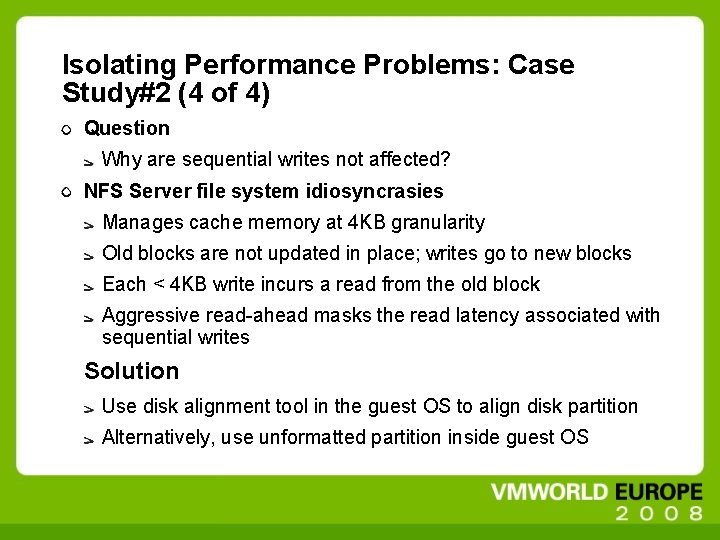 Isolating Performance Problems: Case Study#2 (4 of 4)

Question

Why are sequential writes not affected?

NFS Server file system idiosyncrasies

Manages cache memory at 4KB granularity

Old blocks are not updated in place; writes go to new blocks

Each < 4KB write incurs a read from the old block

Aggressive read-ahead masks the read latency associated with sequential writes

Solution

Use disk alignment tool in the guest OS to align disk partition

Alternatively, use unformatted partition inside guest OS

VMWORLD EUROPE 2008